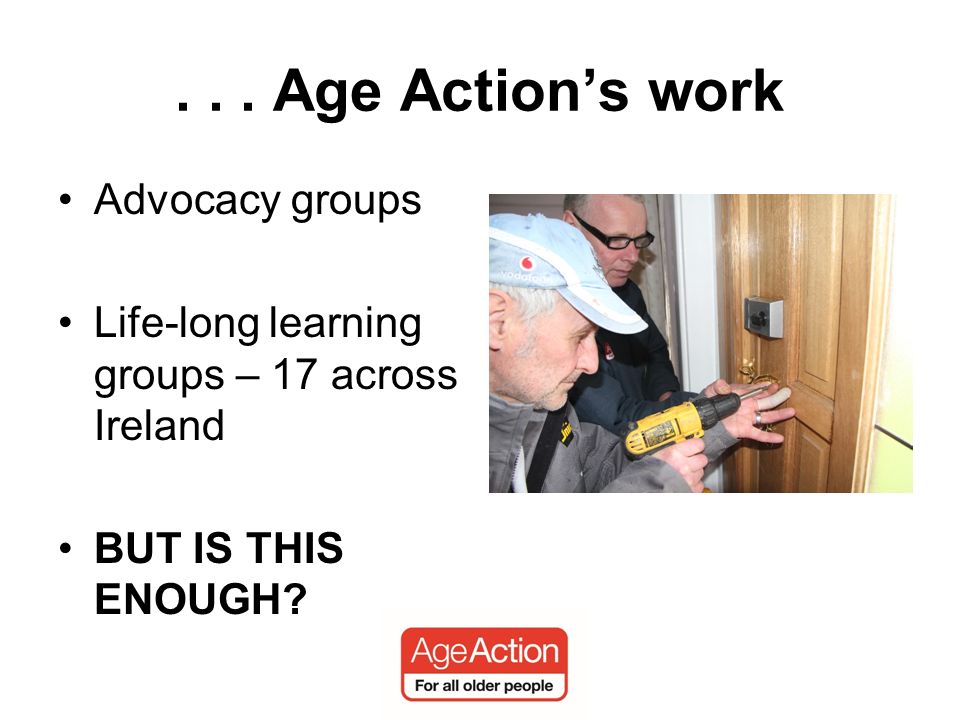 . . . Age Action's work

• Advocacy groups

• Life-long learning groups – 17 across Ireland

• **BUT IS THIS ENOUGH?**

vodafone

AgeAction
For all older people